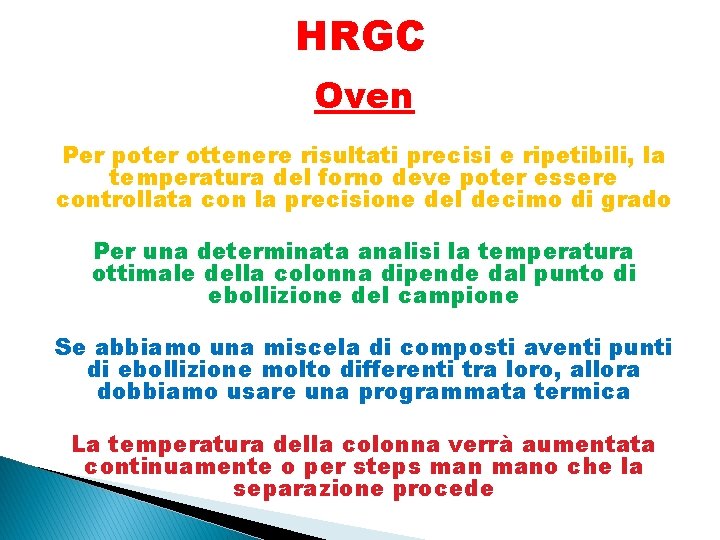 HRGC

Oven

Per poter ottenere risultati precisi e ripetibili, la temperatura del forno deve poter essere controllata con la precisione del decimo di grado

Per una determinata analisi la temperatura ottimale della colonna dipende dal punto di ebollizione del campione

Se abbiamo una miscela di composti aventi punti di ebollizione molto differenti tra loro, allora dobbiamo usare una programmata termica

La temperatura della colonna verrà aumentata continuamente o per steps man mano che la separazione procede